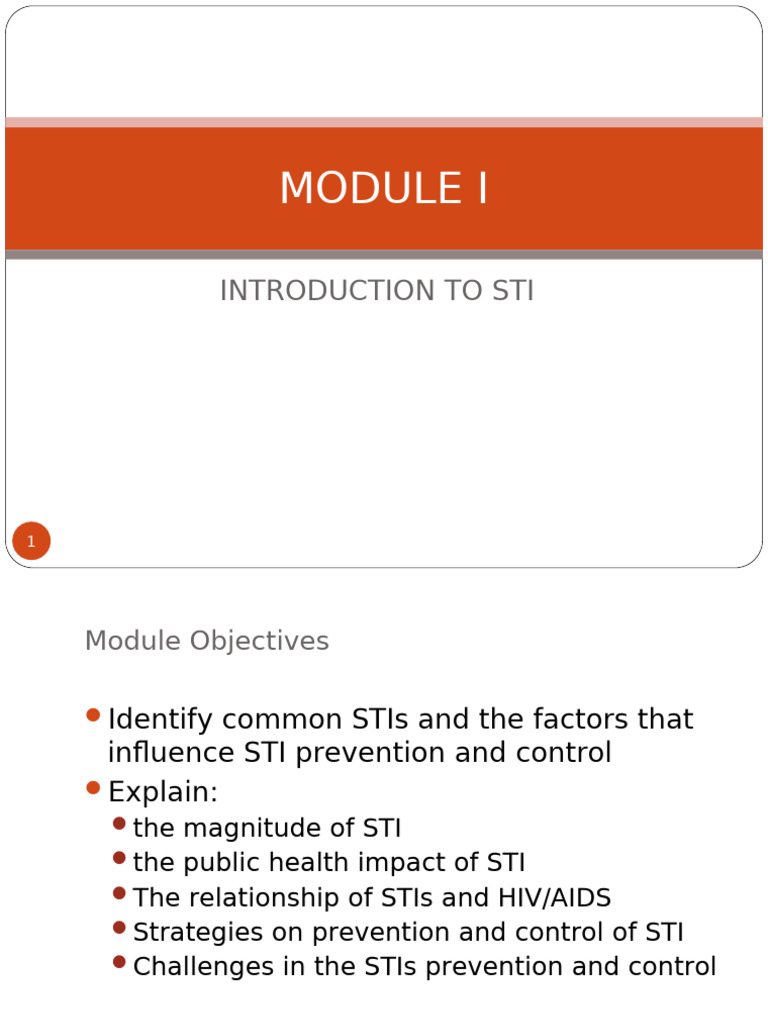 MODULE I

INTRODUCTION TO STI

1

Module Objectives

- Identify common STIs and the factors that influence STI prevention and control
- Explain:
  - the magnitude of STI
  - the public health impact of STI
  - The relationship of STIs and HIV/AIDS
  - Strategies on prevention and control of STI
  - Challenges in the STIs prevention and control